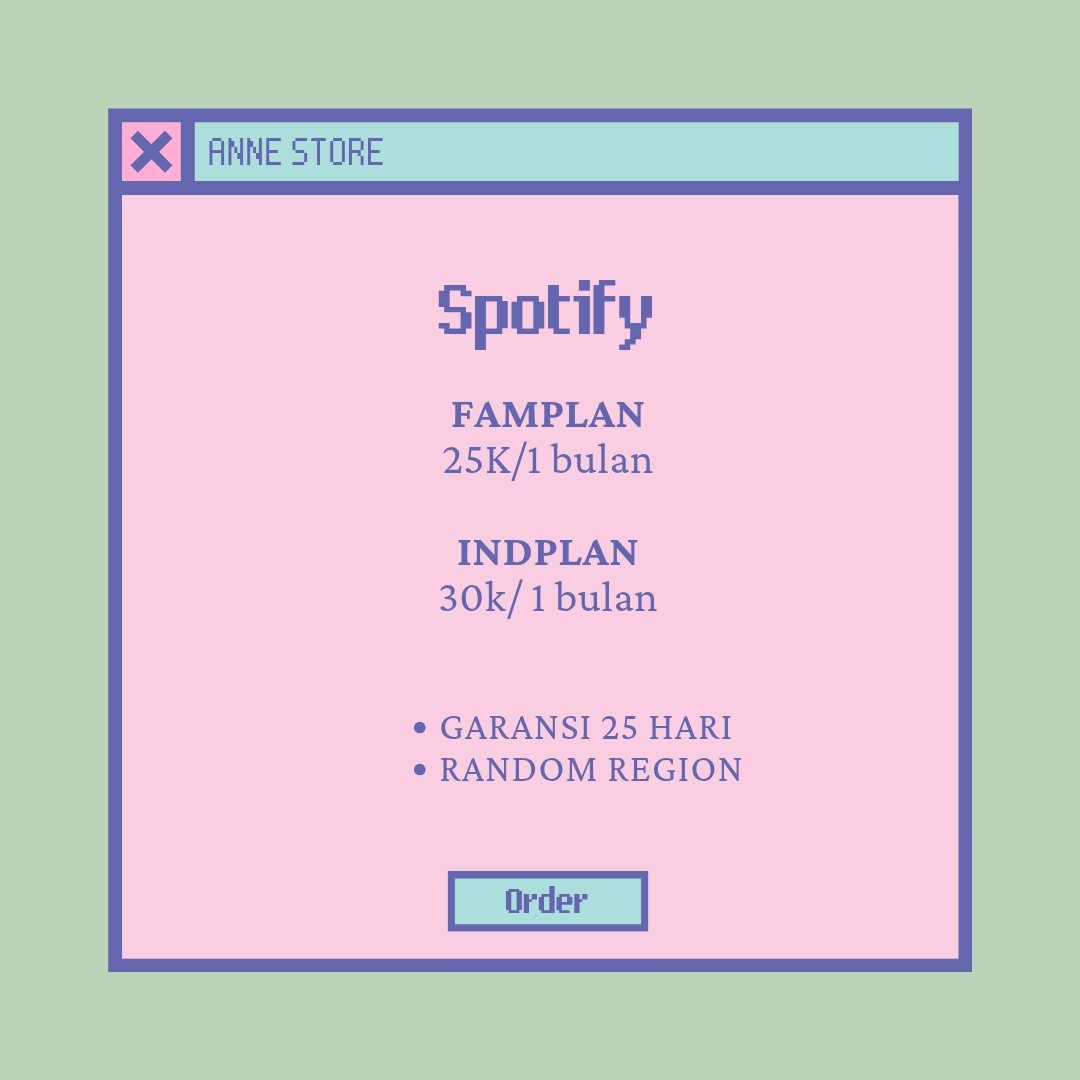 ANNE STORE

Spotify

FAMPLAN
25K/1 bulan

INDPLAN
30k/ 1 bulan

• GARANSI 25 HARI
• RANDOM REGION

Order